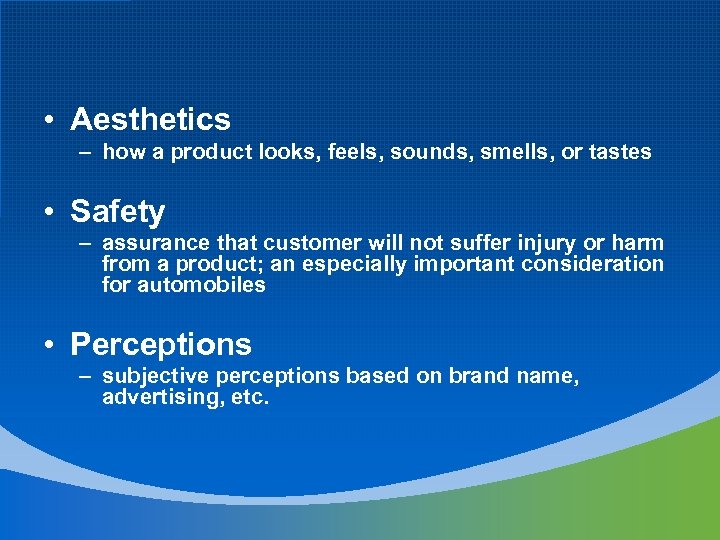 • Aesthetics
– how a product looks, feels, sounds, smells, or tastes

• Safety
– assurance that customer will not suffer injury or harm from a product; an especially important consideration for automobiles

• Perceptions
– subjective perceptions based on brand name, advertising, etc.